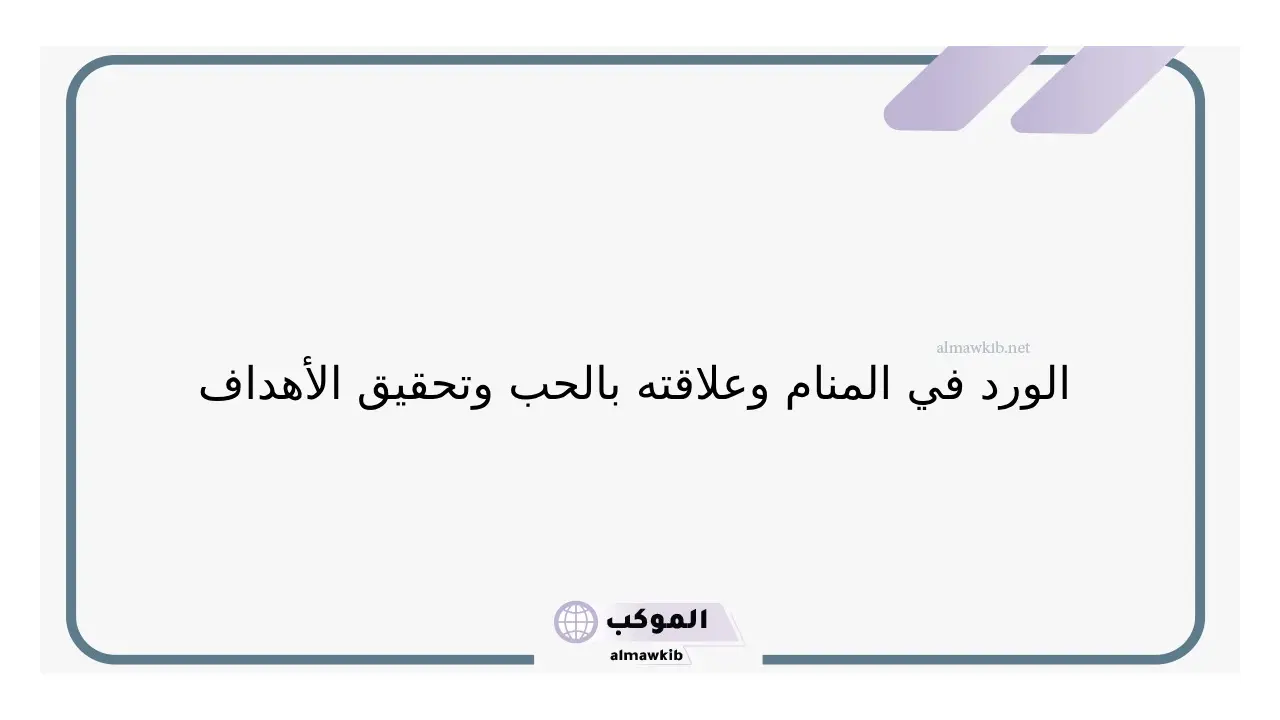 almawkib.net

الورد في المنام وعلاقته بالحب وتحقيق الأهداف

الموكب
almawkib